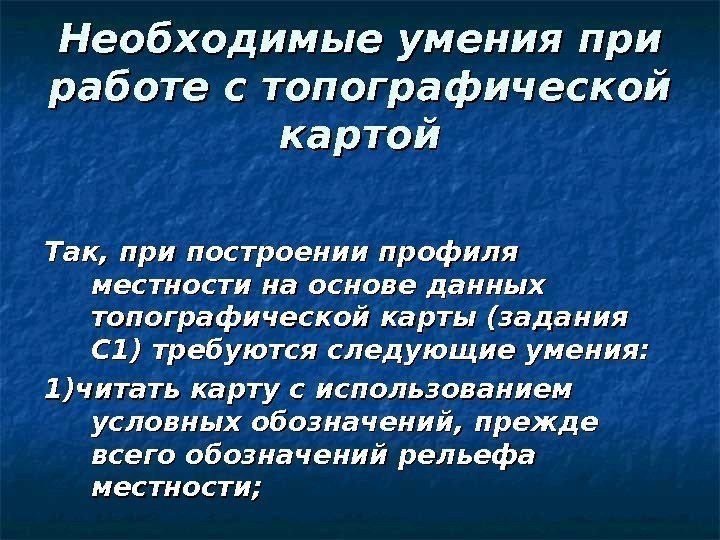 Необходимые умения при работе с топографической картой

Так, при построении профиля местности на основе данных топографической карты (задания С1) требуются следующие умения:

1)читать карту с использованием условных обозначений, прежде всего обозначений рельефа местности;